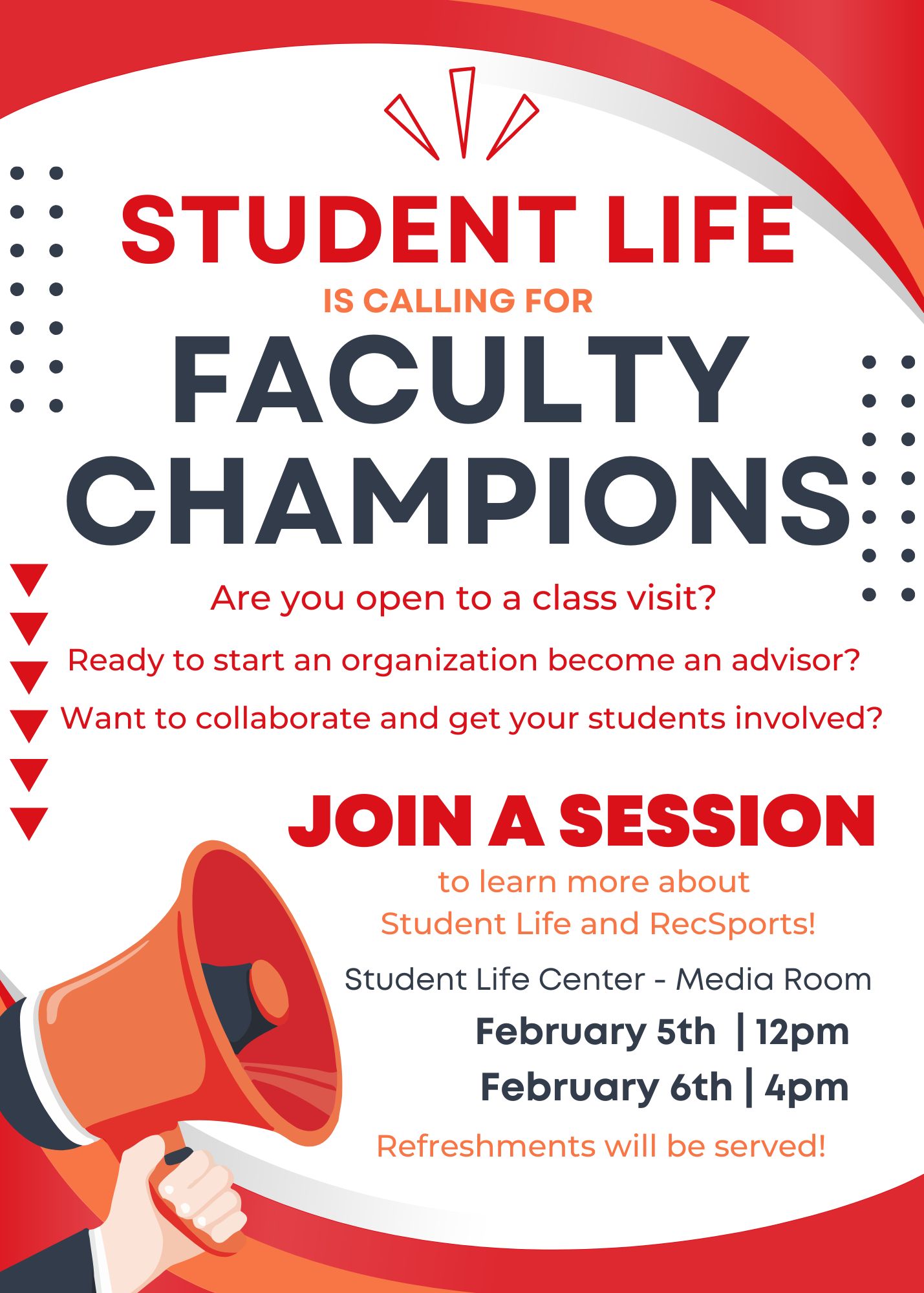 STUDENT LIFE

IS CALLING FOR

FACULTY CHAMPIONS

Are you open to a class visit?

Ready to start an organization become an advisor?

Want to collaborate and get your students involved?

JOIN A SESSION

to learn more about Student Life and RecSports!

Student Life Center - Media Room

February 5th | 12pm

February 6th | 4pm

Refreshments will be served!